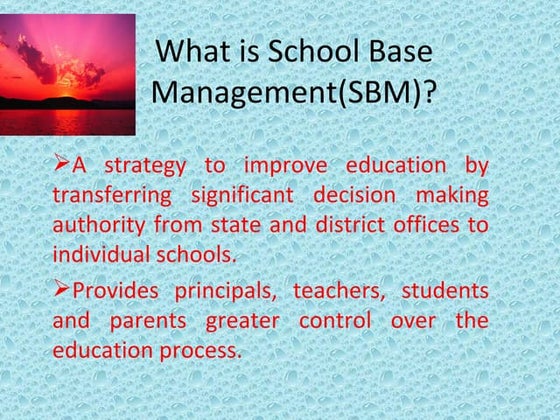 What is School Base Management(SBM)?

➢A strategy to improve education by transferring significant decision making authority from state and district offices to individual schools.

➢Provides principals, teachers, students and parents greater control over the education process.